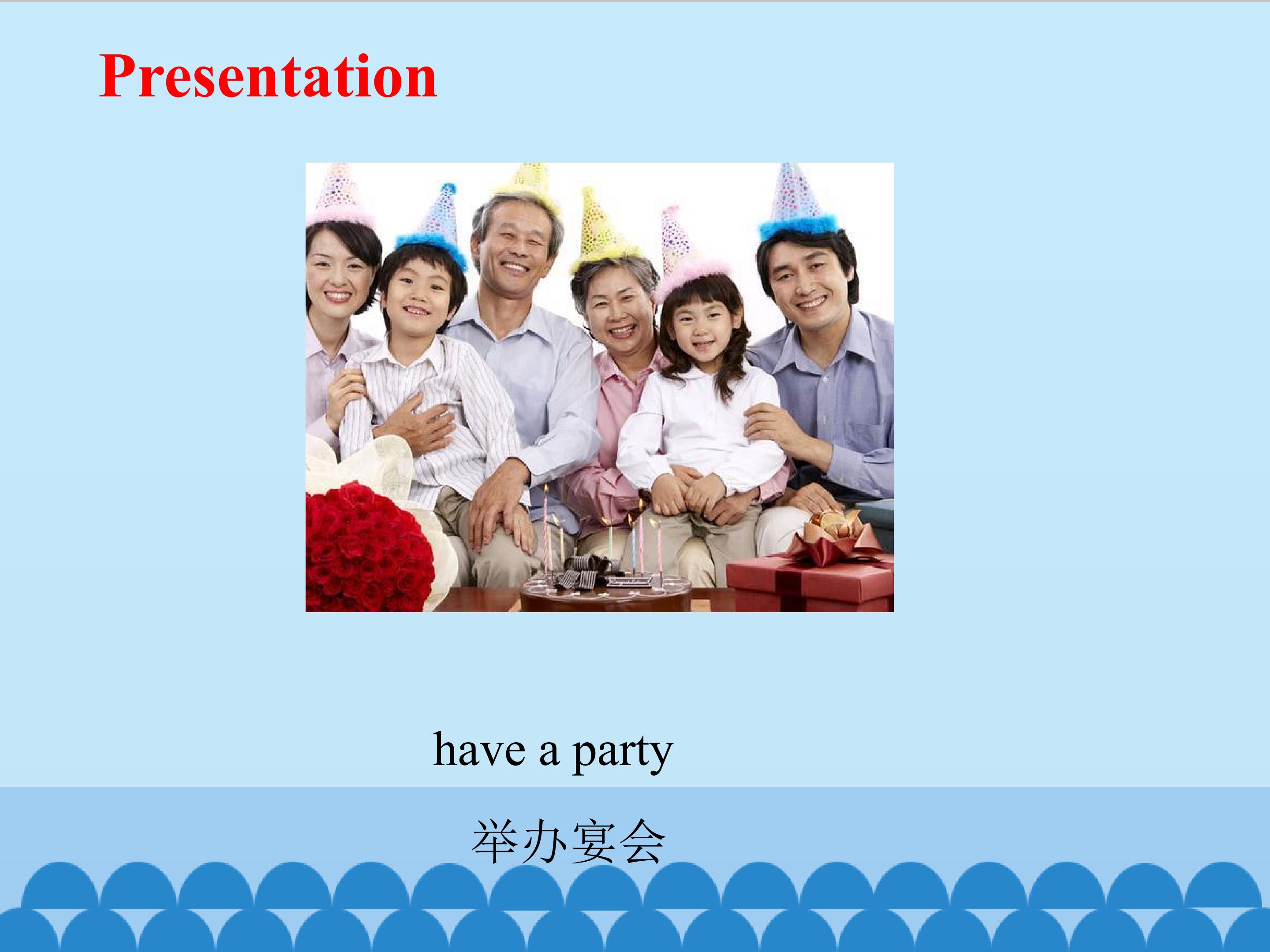 Presentation

have a party

举办宴会